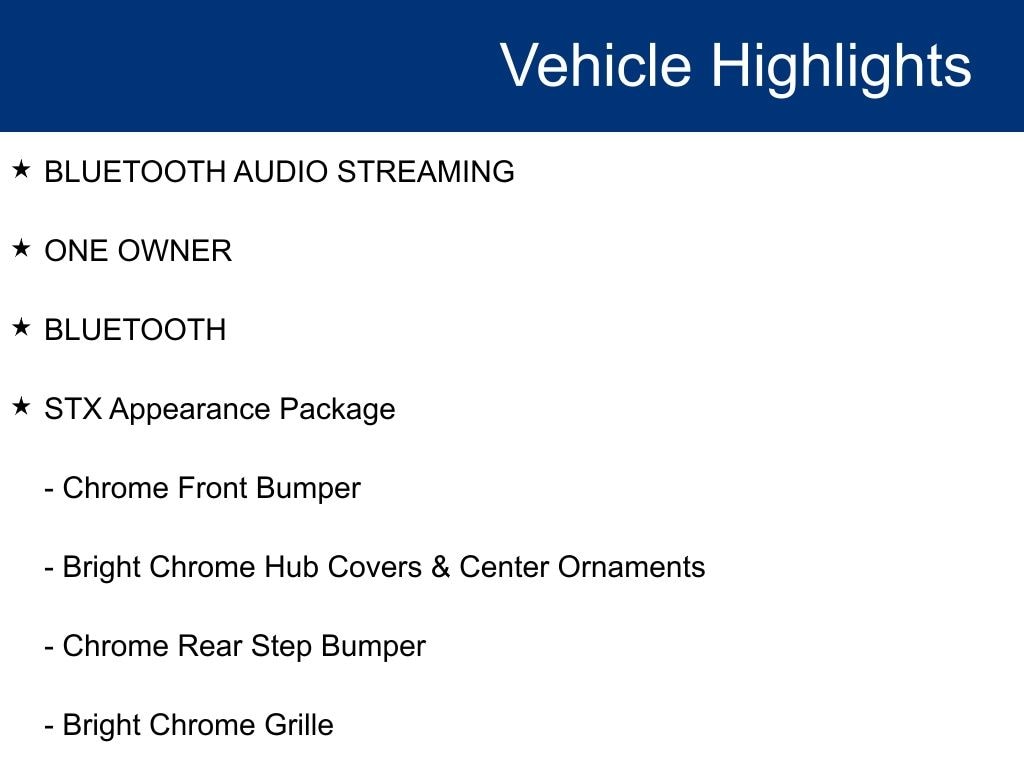 Vehicle Highlights

★ BLUETOOTH AUDIO STREAMING

★ ONE OWNER

★ BLUETOOTH

★ STX Appearance Package

- Chrome Front Bumper

- Bright Chrome Hub Covers & Center Ornaments

- Chrome Rear Step Bumper

- Bright Chrome Grille